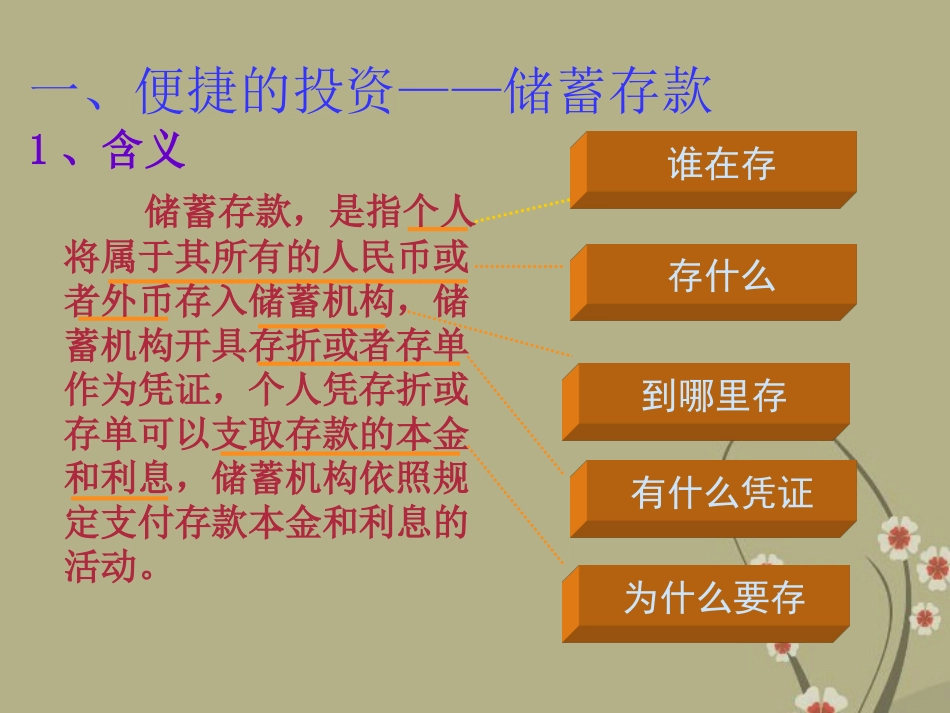 一、便捷的投资——储蓄存款

1、含义

储蓄存款，是指个人将属于其所有的人民币或者外币存入储蓄机构，储蓄机构开具存折或者存单作为凭证，个人凭存折或存单可以支取存款的本金和利息，储蓄机构依照规定支付存款本金和利息的活动。

谁在存

存什么

到哪里存

有什么凭证

为什么要存